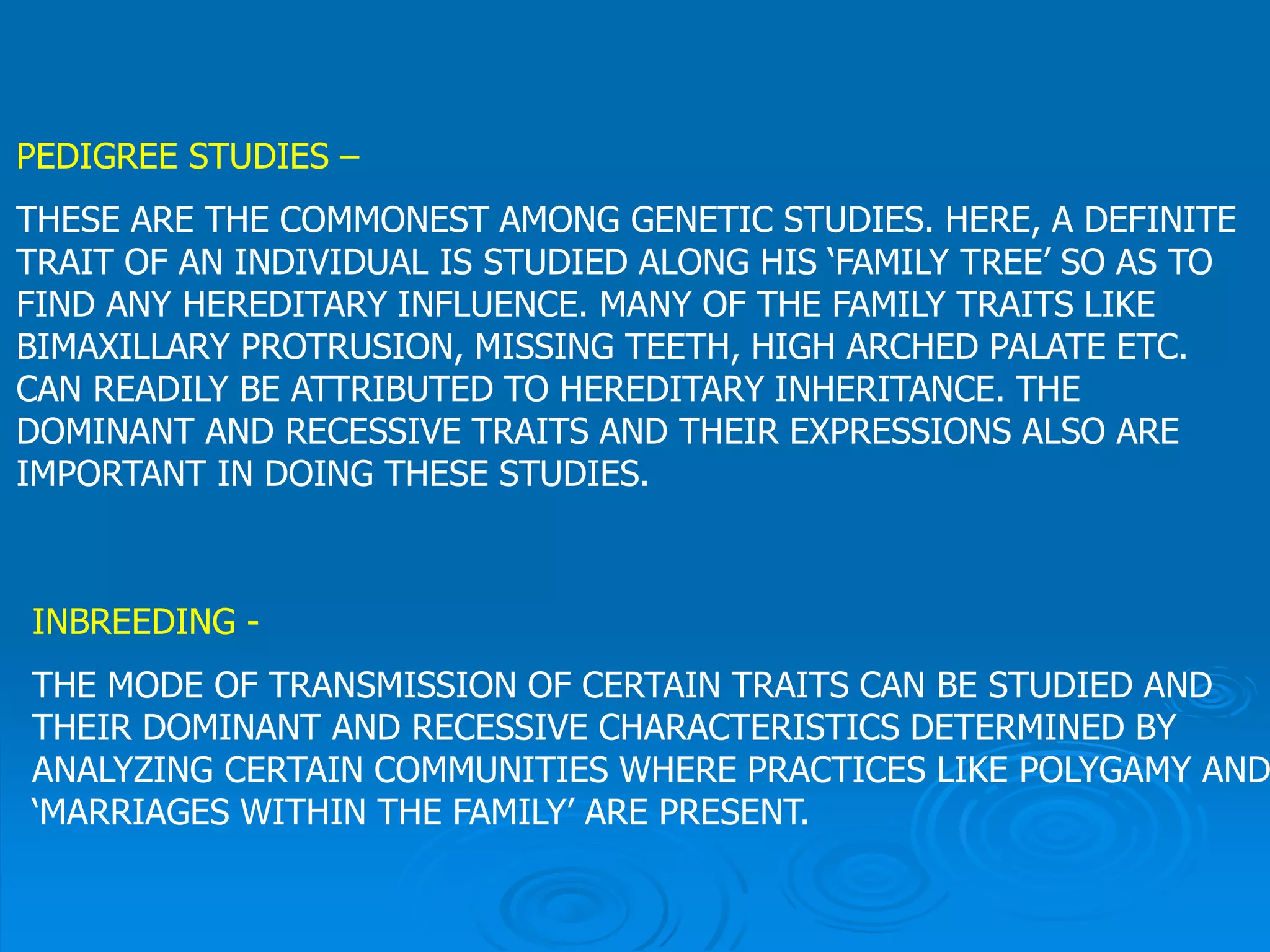 PEDIGREE STUDIES –

THESE ARE THE COMMONEST AMONG GENETIC STUDIES. HERE, A DEFINITE TRAIT OF AN INDIVIDUAL IS STUDIED ALONG HIS ‘FAMILY TREE’ SO AS TO FIND ANY HEREDITARY INFLUENCE. MANY OF THE FAMILY TRAITS LIKE BIMAXILLARY PROTRUSION, MISSING TEETH, HIGH ARCHED PALATE ETC. CAN READILY BE ATTRIBUTED TO HEREDITARY INHERITANCE. THE DOMINANT AND RECESSIVE TRAITS AND THEIR EXPRESSIONS ALSO ARE IMPORTANT IN DOING THESE STUDIES.

INBREEDING -

THE MODE OF TRANSMISSION OF CERTAIN TRAITS CAN BE STUDIED AND THEIR DOMINANT AND RECESSIVE CHARACTERISTICS DETERMINED BY ANALYZING CERTAIN COMMUNITIES WHERE PRACTICES LIKE POLYGAMY AND ‘MARRIAGES WITHIN THE FAMILY’ ARE PRESENT.